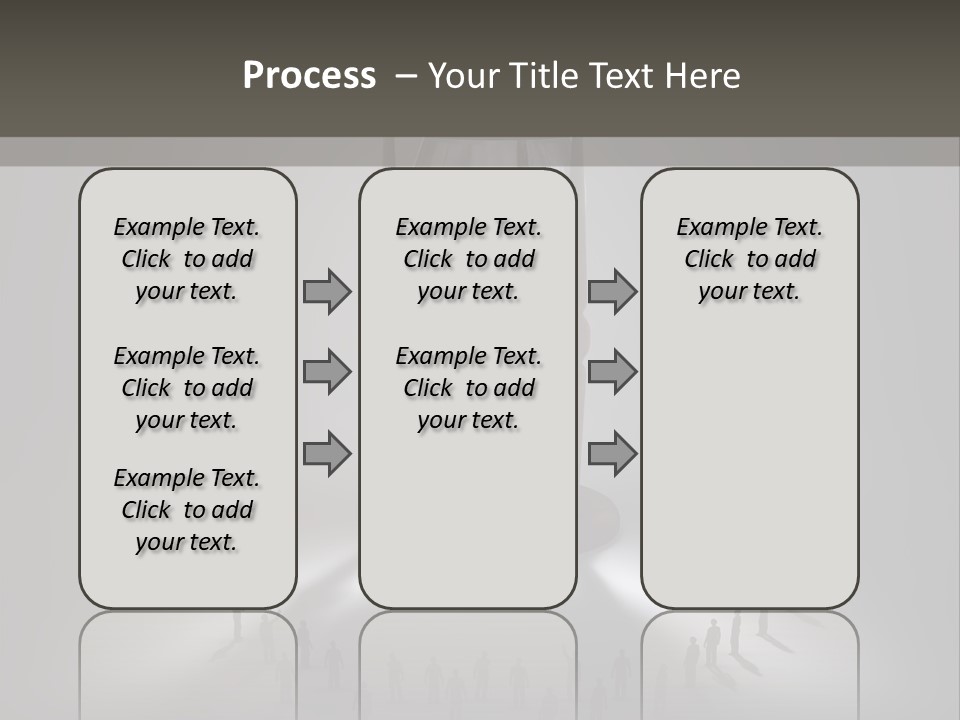 Process – Your Title Text Here

Example Text. Click to add your text.

Example Text. Click to add your text.

Example Text. Click to add your text.

Example Text. Click to add your text.

Example Text. Click to add your text.

Example Text. Click to add your text.